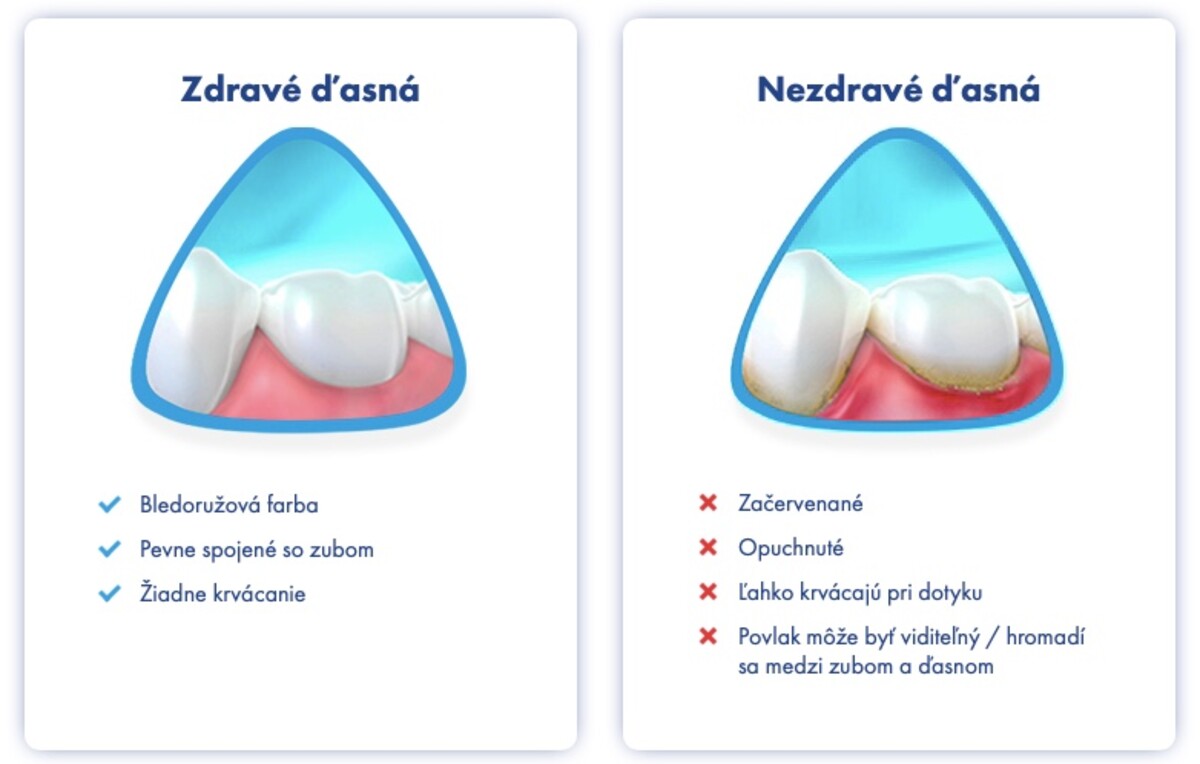 Zdravé ďasná

Bledoružová farba
Pevne spojené so zubom
Žiadne krvácanie

Nezdravé ďasná

Začervenané
Opuchnuté
Ľahko krvácajú pri dotyku
Povlak môže byť viditeľný / hromadí sa medzi zubom a ďasnom